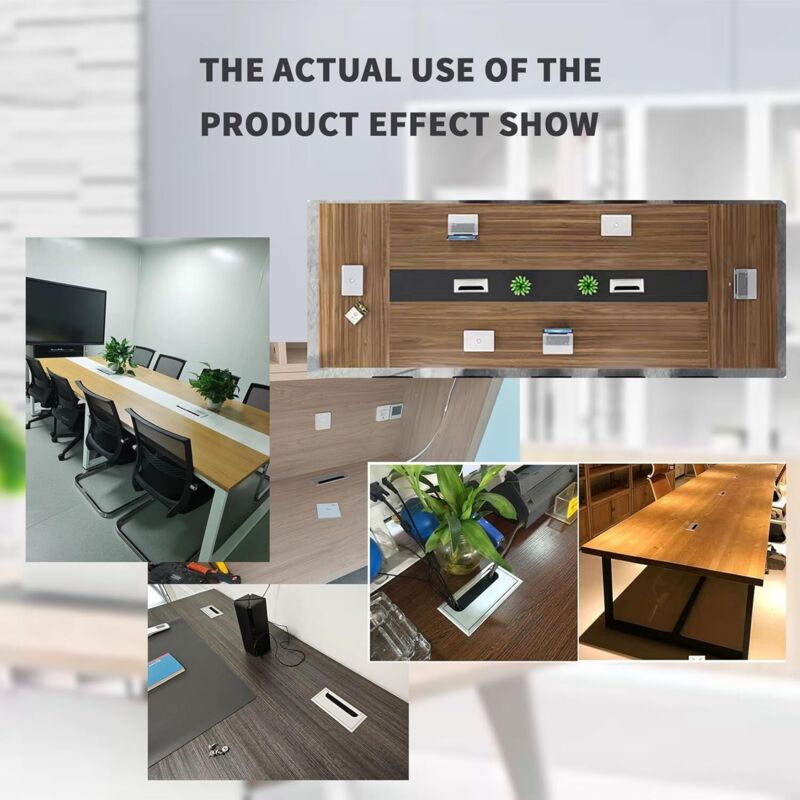 THE ACTUAL USE OF THE PRODUCT EFFECT SHOW